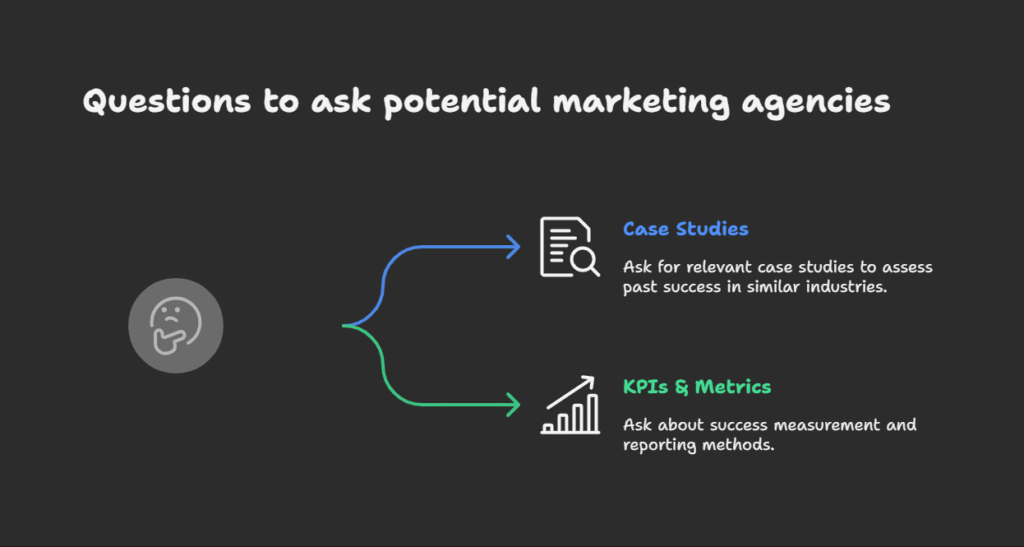 Questions to ask potential marketing agencies

Case Studies

Ask for relevant case studies to assess past success in similar industries.

KPIs & Metrics

Ask about success measurement and reporting methods.